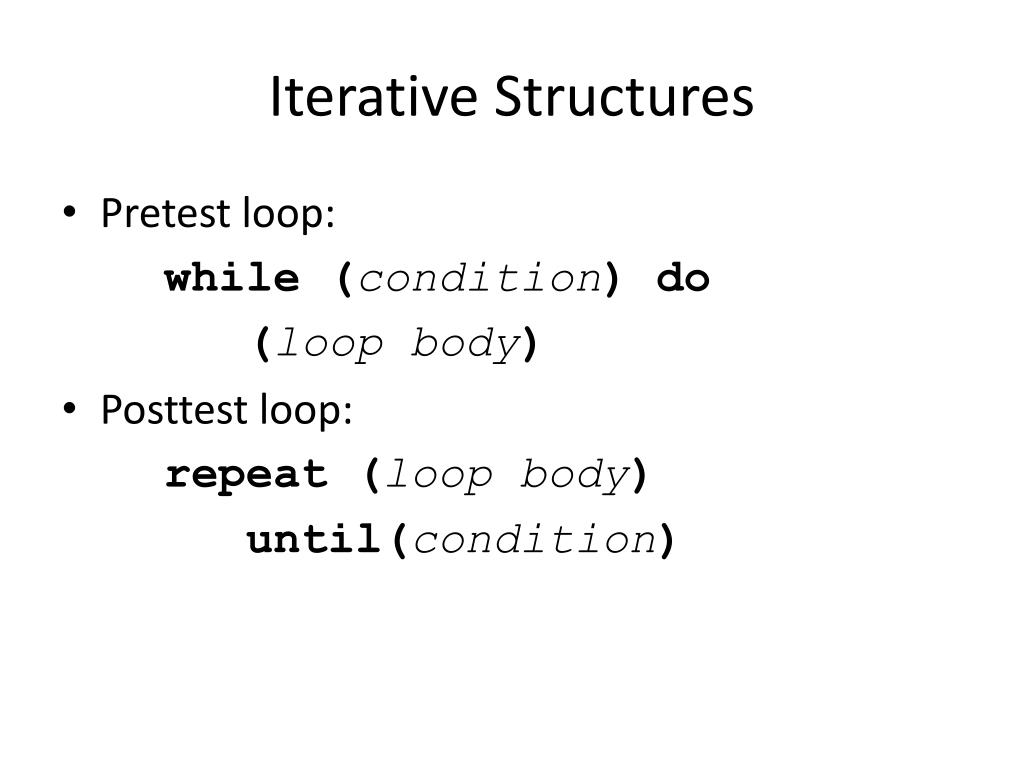 Iterative Structures

• Pretest loop:

while (condition) do
(loop body)

• Posttest loop:

repeat (loop body)
until(condition)